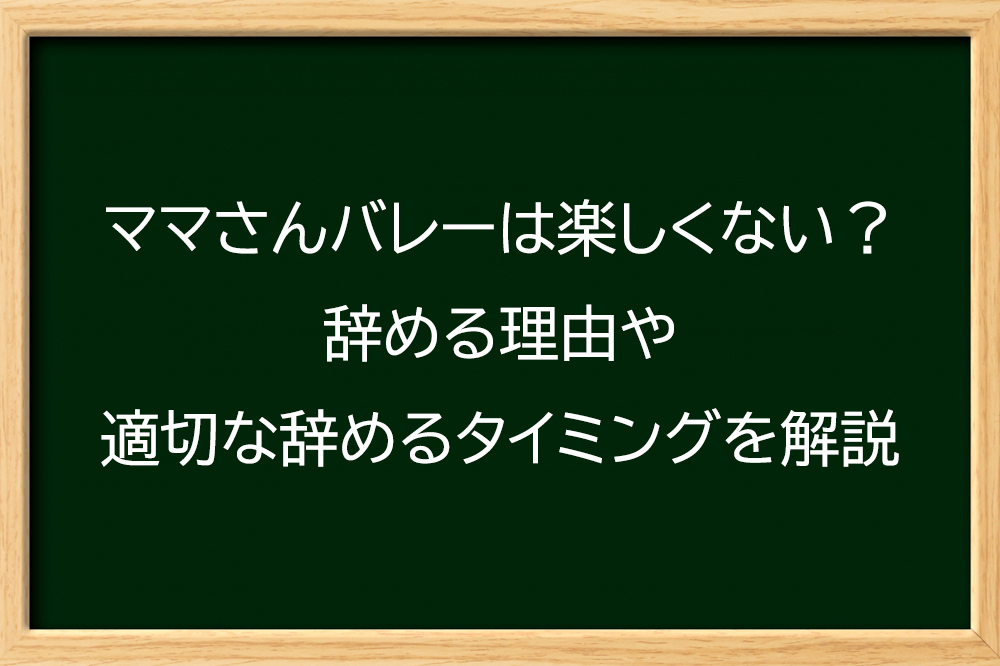 ママさんバレーは楽しくない？
辞める理由や
適切な辞めるタイミングを解説